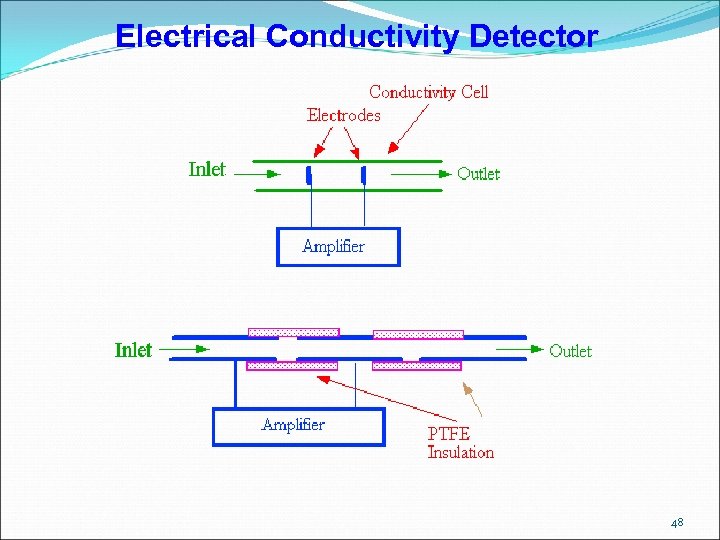 Electrical Conductivity Detector

Conductivity Cell

Electrodes

Inlet

Outlet

Amplifier

Inlet

Outlet

Amplifier

PTFE Insulation

48